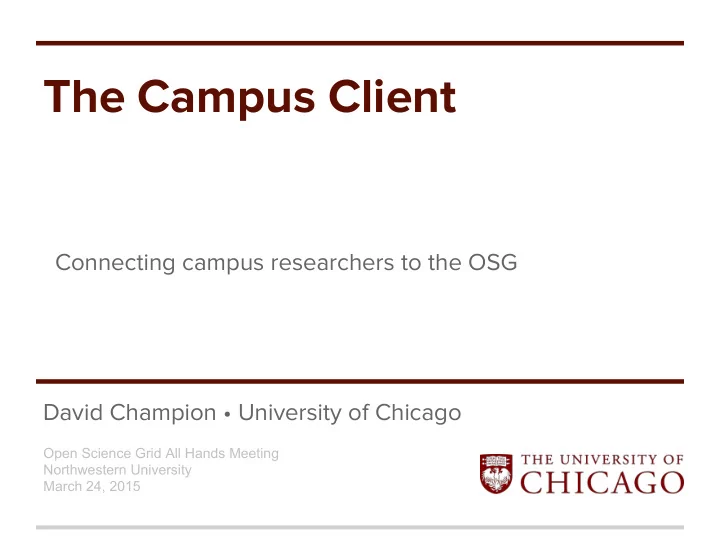 The Campus Client

Connecting campus researchers to the OSG

David Champion • University of Chicago

Open Science Grid All Hands Meeting
Northwestern University
March 24, 2015

THE UNIVERSITY OF
CHICAGO